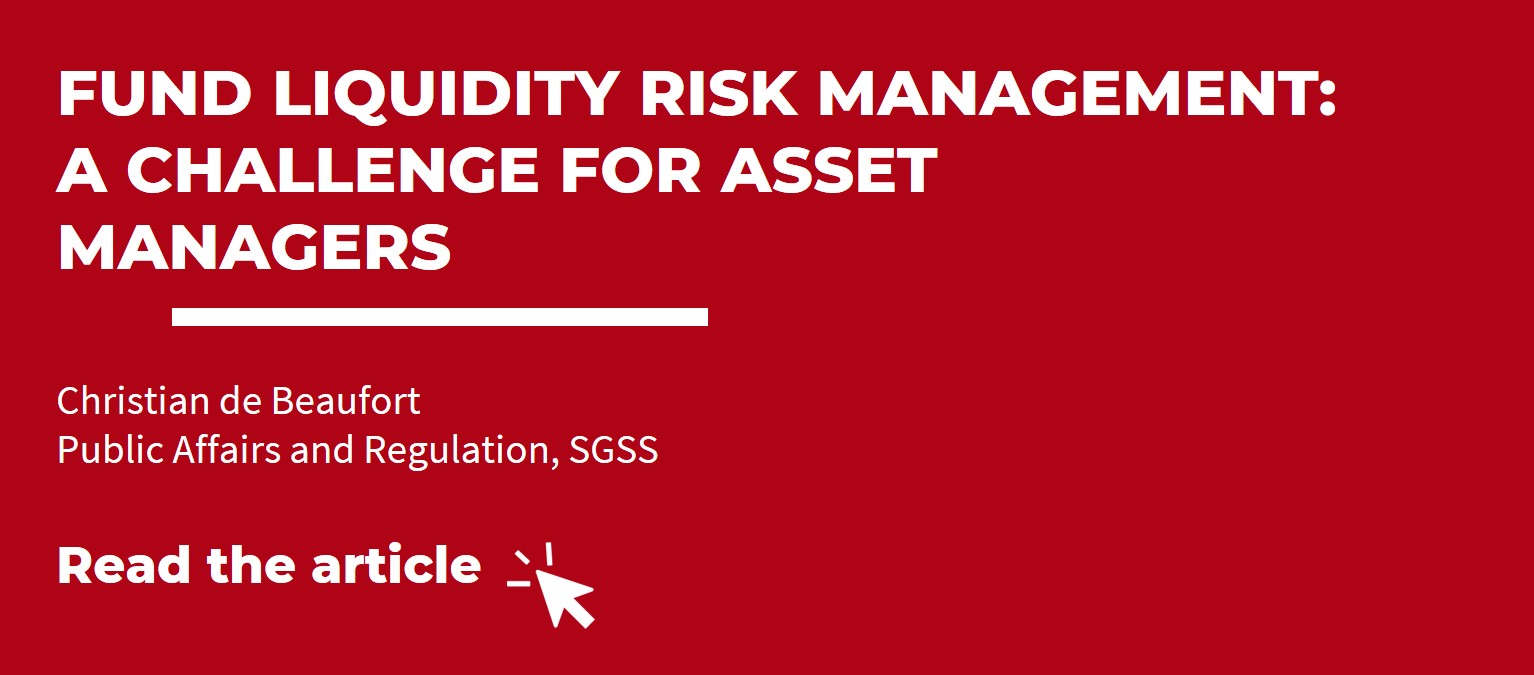 FUND LIQUIDITY RISK MANAGEMENT: A CHALLENGE FOR ASSET MANAGERS

Christian de Beaufort
Public Affairs and Regulation, SGSS

Read the article